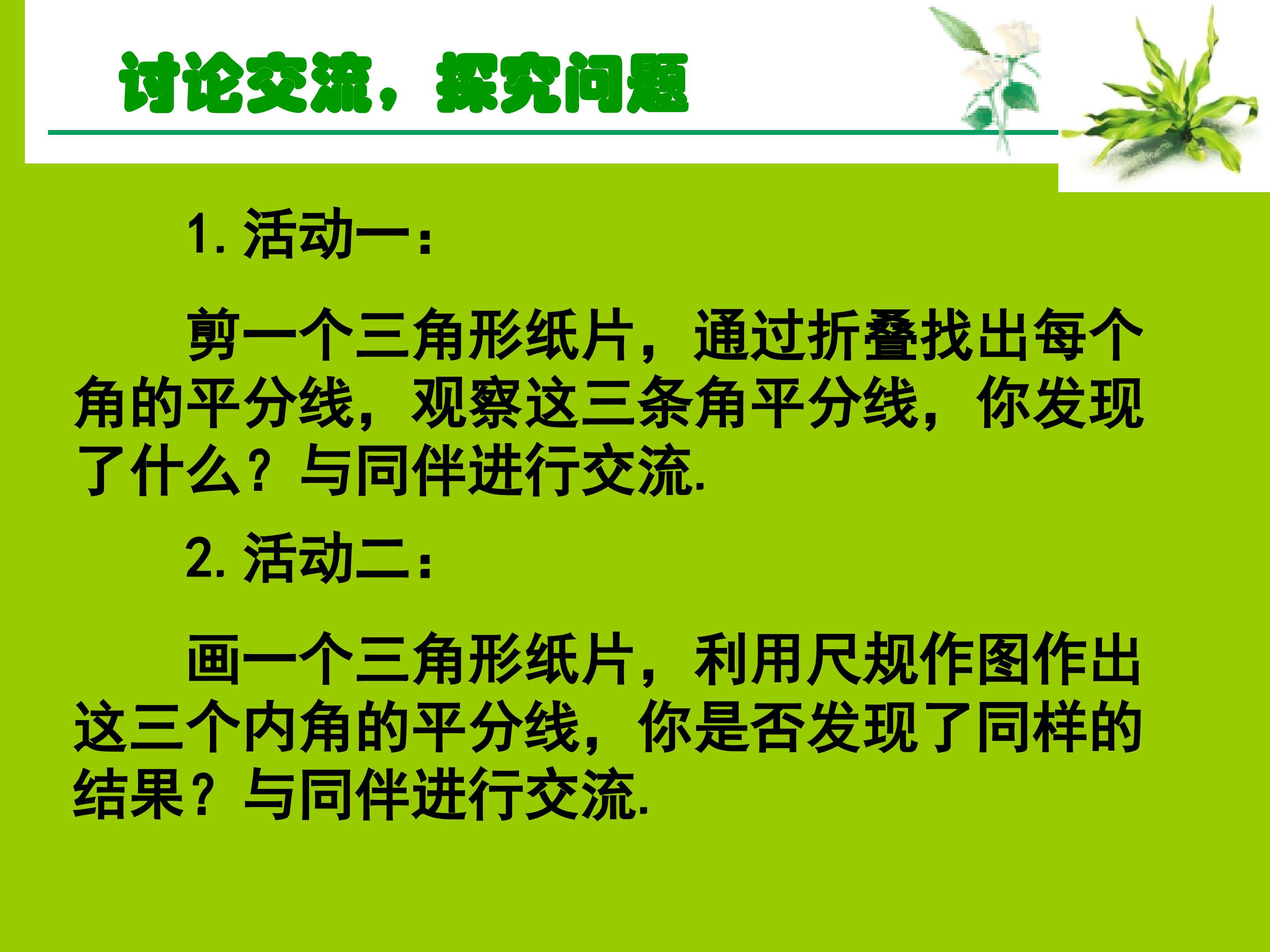 讨论交流，探究问题

1. 活动一：

剪一个三角形纸片，通过折叠找出每个角的平分线，观察这三条角平分线，你发现了什么？与同伴进行交流.

2. 活动二：

画一个三角形纸片，利用尺规作图作出这三个内角的平分线，你是否发现了同样的结果？与同伴进行交流.